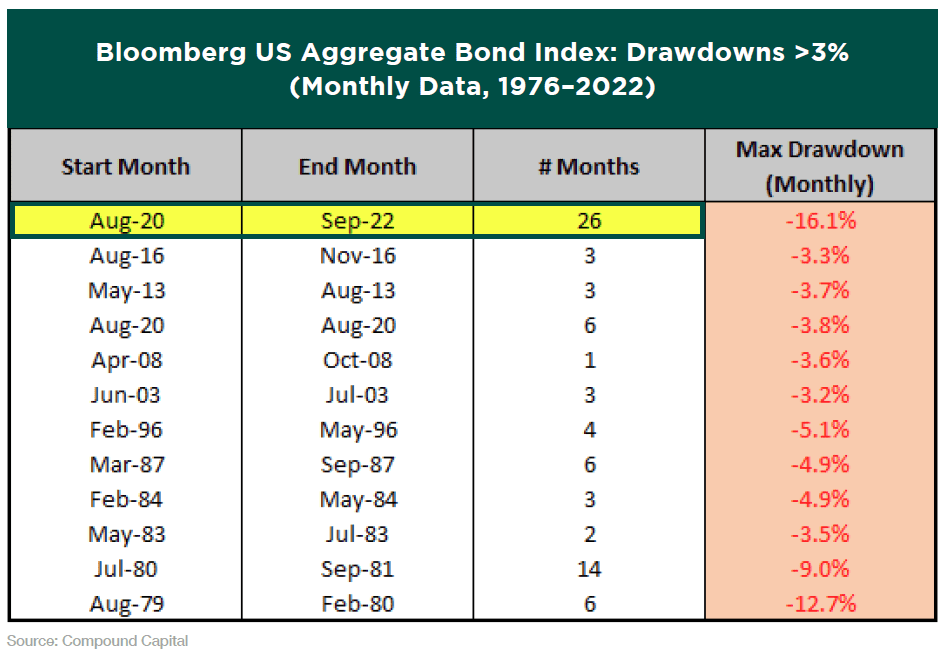 Bloomberg US Aggregate Bond Index: Drawdowns >3%
(Monthly Data, 1976–2022)

| Start Month | End Month | # Months | Max Drawdown (Monthly) |
|---|---|---|---|
| Aug-20 | Sep-22 | 26 | -16.1% |
| Aug-16 | Nov-16 | 3 | -3.3% |
| May-13 | Aug-13 | 3 | -3.7% |
| Aug-20 | Aug-20 | 6 | -3.8% |
| Apr-08 | Oct-08 | 1 | -3.6% |
| Jun-03 | Jul-03 | 3 | -3.2% |
| Feb-96 | May-96 | 4 | -5.1% |
| Mar-87 | Sep-87 | 6 | -4.9% |
| Feb-84 | May-84 | 3 | -4.9% |
| May-83 | Jul-83 | 2 | -3.5% |
| Jul-80 | Sep-81 | 14 | -9.0% |
| Aug-79 | Feb-80 | 6 | -12.7% |

Source: Compound Capital